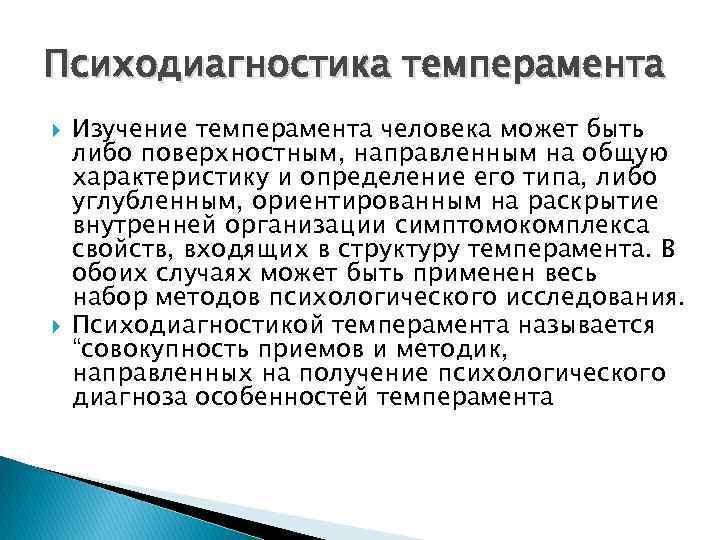 Психодиагностика темперамента

Изучение темперамента человека может быть либо поверхностным, направленным на общую характеристику и определение его типа, либо углубленным, ориентированным на раскрытие внутренней организации симптомокомплекса свойств, входящих в структуру темперамента. В обоих случаях может быть применен весь набор методов психологического исследования.

Психодиагностикой темперамента называется “совокупность приемов и методик, направленных на получение психологического диагноза особенностей темперамента